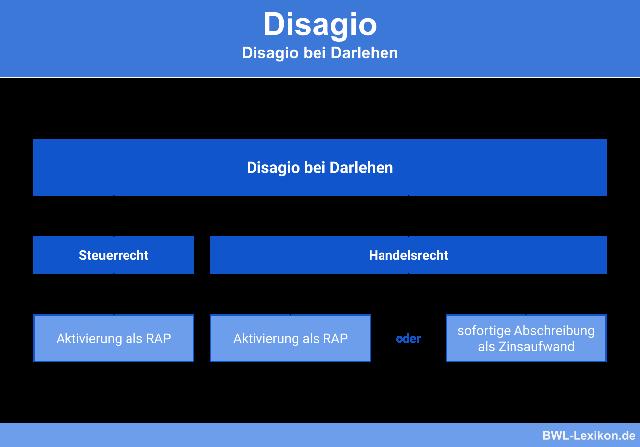 Disagio
Disagio bei Darlehen

Disagio bei Darlehen

Steuerrecht

Handelsrecht

Aktivierung als RAP

Aktivierung als RAP

oder

sofortige Abschreibung als Zinsaufwand

BWL-Lexikon.de